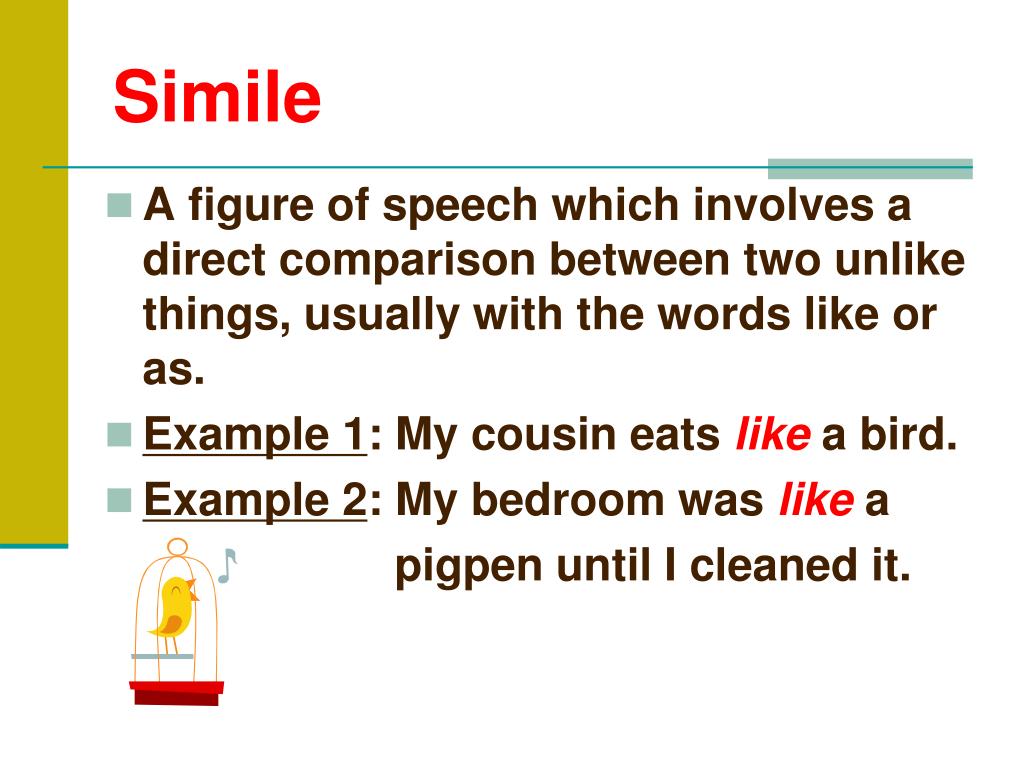 Simile

A figure of speech which involves a direct comparison between two unlike things, usually with the words like or as.

Example 1: My cousin eats like a bird.

Example 2: My bedroom was like a pigpen until I cleaned it.